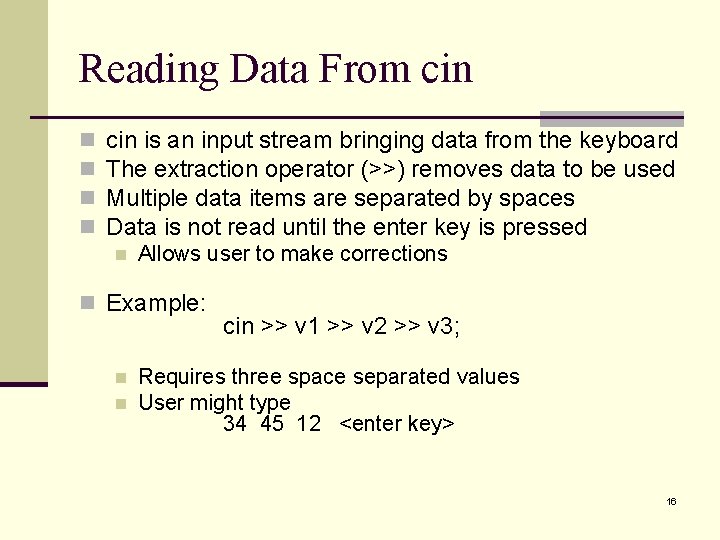 Reading Data From cin

cin is an input stream bringing data from the keyboard
The extraction operator (>>) removes data to be used
Multiple data items are separated by spaces
Data is not read until the enter key is pressed
Allows user to make corrections

Example:
cin >> v1 >> v2 >> v3;

Requires three space separated values
User might type
34 45 12 <enter key>

16